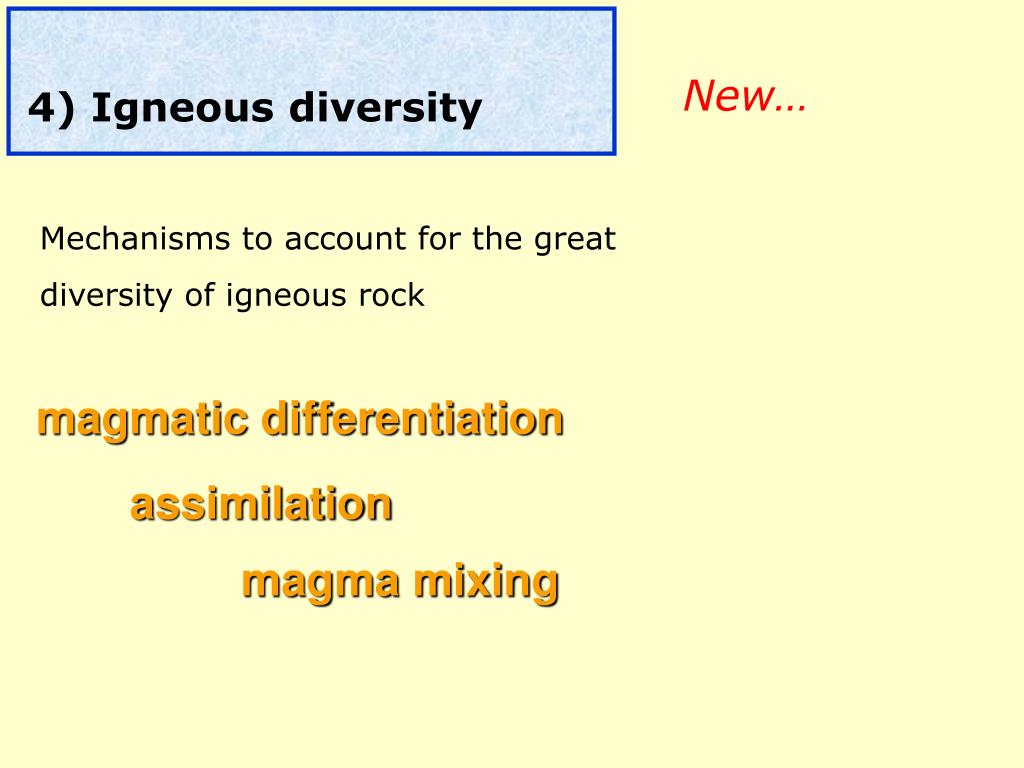 4) Igneous diversity

New…

Mechanisms to account for the great diversity of igneous rock

magmatic differentiation

assimilation

magma mixing